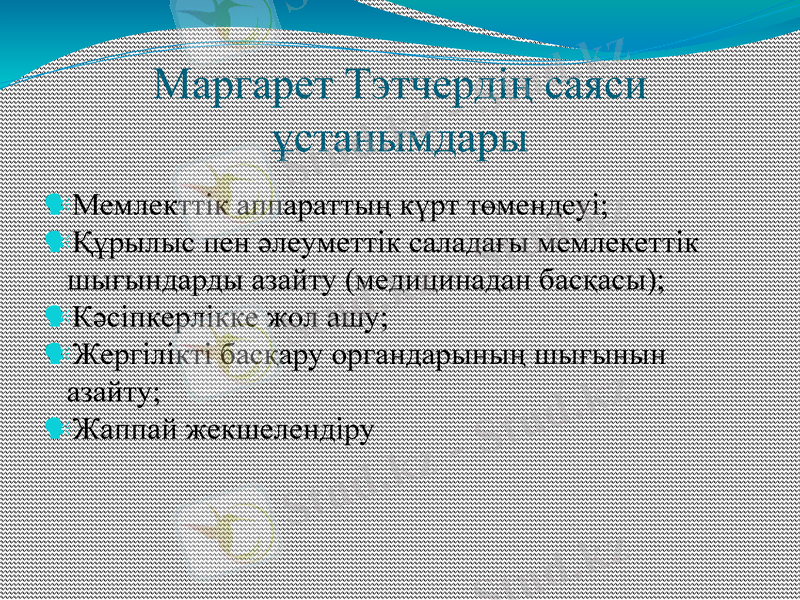 Маргарет Тэтчердің саяси ұстанымдары

Мемлекттік аппараттың күрт төмендеуі;

Құрылыс пен әлеуметтік саладағы мемлекеттік шығындарды азайту (медицинадан басқасы);

Кәсіпкерлікке жол ашу;

Жергілікті басқару органдарының шығынын азайту;

Жаппай жекшелендіру